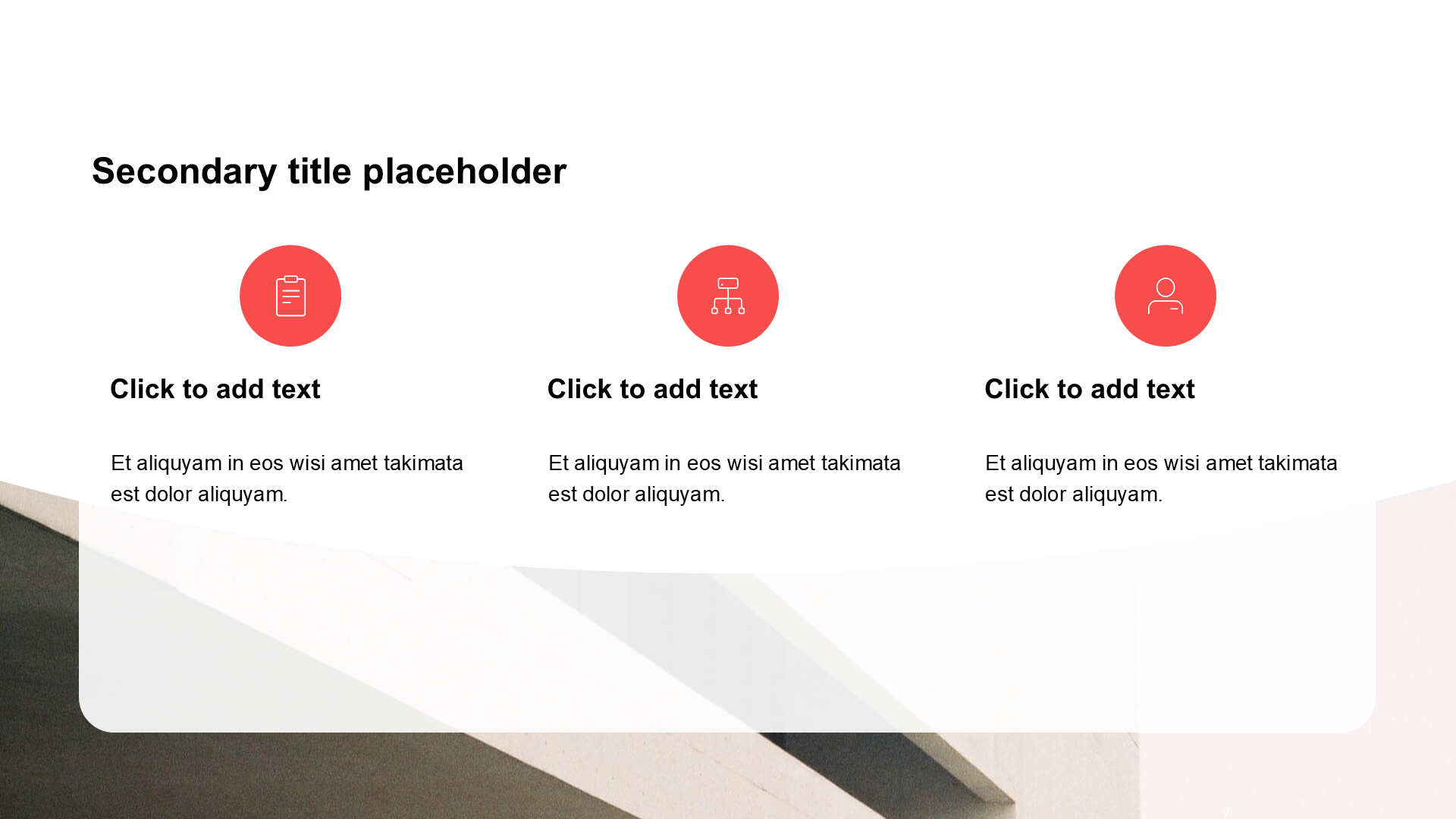 Secondary title placeholder

Click to add text

Et aliquyam in eos wisi amet takimata est dolor aliquyam.

Click to add text

Et aliquyam in eos wisi amet takimata est dolor aliquyam.

Click to add text

Et aliquyam in eos wisi amet takimata est dolor aliquyam.